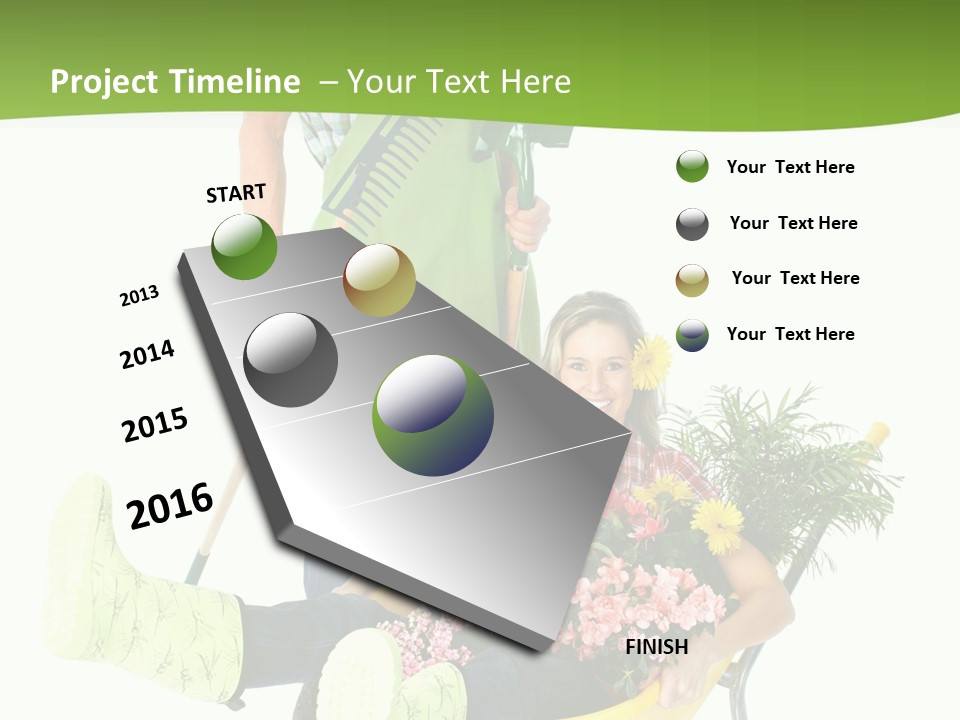 Project Timeline – Your Text Here

START

2013

2014

2015

2016

FINISH

Your Text Here

Your Text Here

Your Text Here

Your Text Here